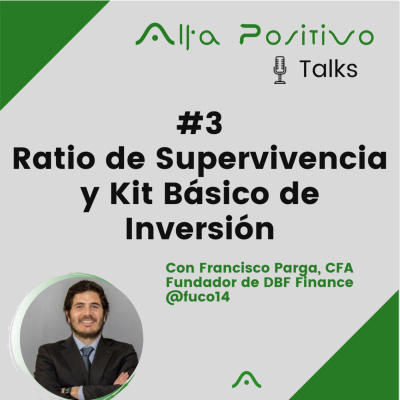 Alfa Positivo

Talks

#3
Ratio de Supervivencia y Kit Básico de Inversión

Con Francisco Parga, CFA
Fundador de DBF Finance
@fuco14